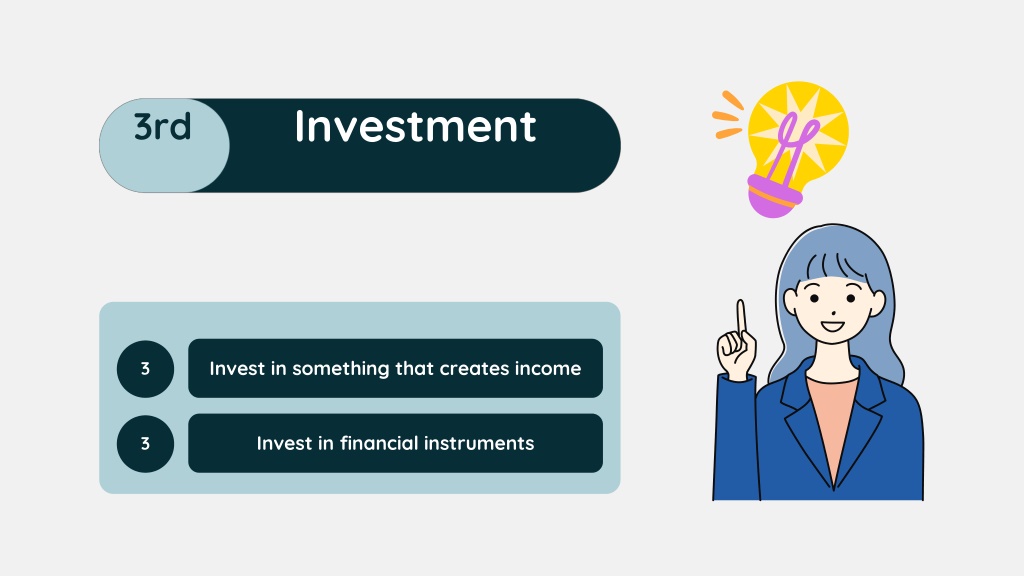 3rd Investment

3 Invest in something that creates income

3 Invest in financial instruments